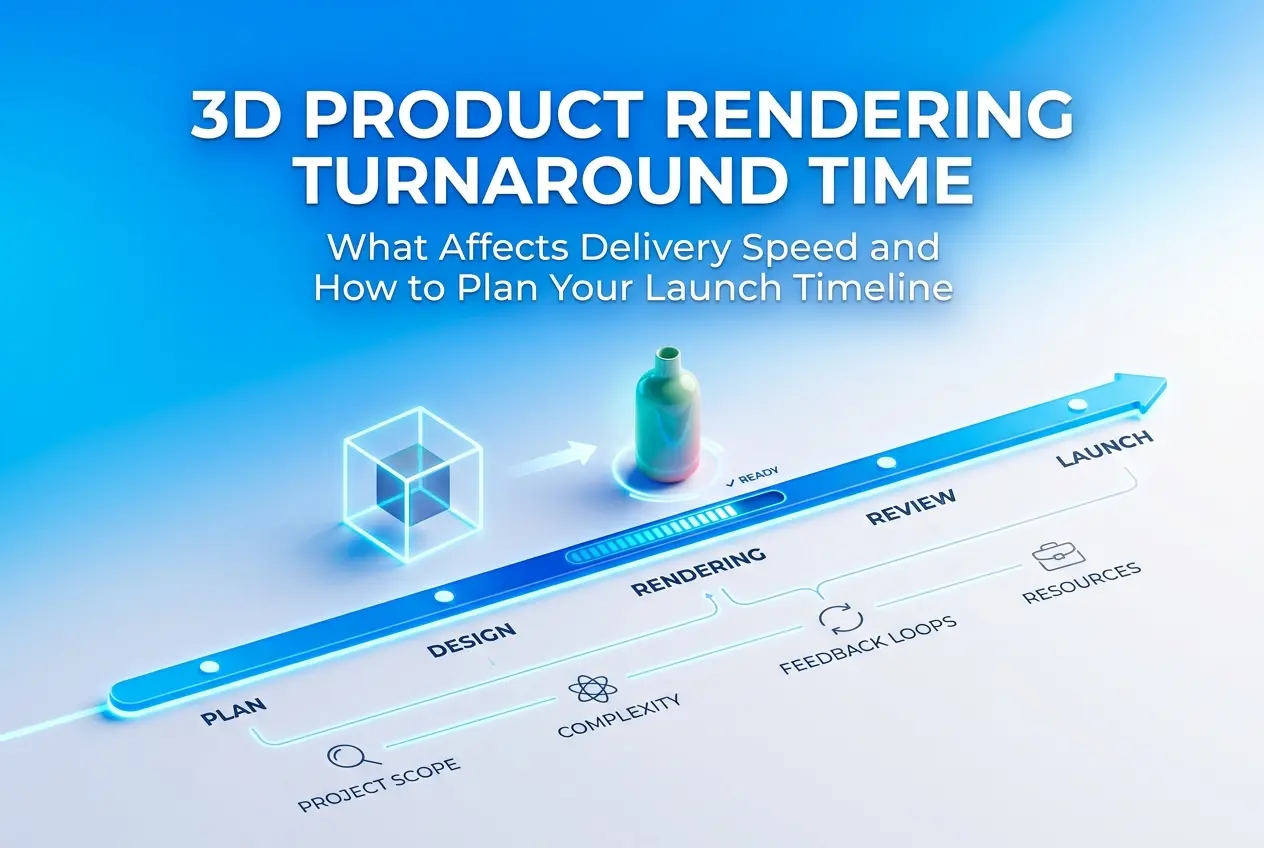 3D PRODUCT RENDERING TURNAROUND TIME

What Affects Delivery Speed and How to Plan Your Launch Timeline

✓ READY

PLAN

DESIGN

RENDERING

REVIEW

LAUNCH

PROJECT SCOPE

COMPLEXITY

FEEDBACK LOOPS

RESOURCES